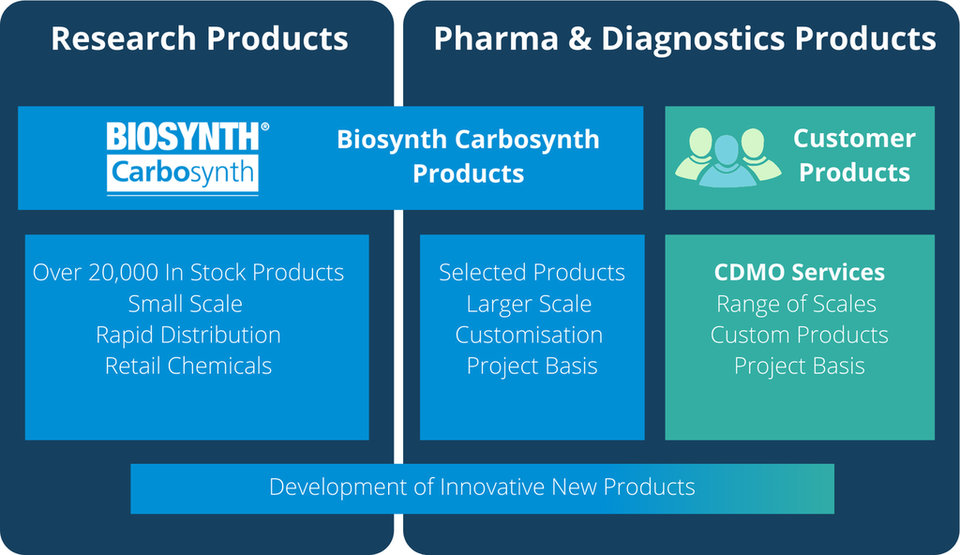 Research Products

Pharma & Diagnostics Products

BIOSYNTH®
Carbosynth

Biosynth Carbosynth Products

Customer Products

Over 20,000 In Stock Products
Small Scale
Rapid Distribution
Retail Chemicals

Selected Products
Larger Scale
Customisation
Project Basis

CDMO Services
Range of Scales
Custom Products
Project Basis

Development of Innovative New Products